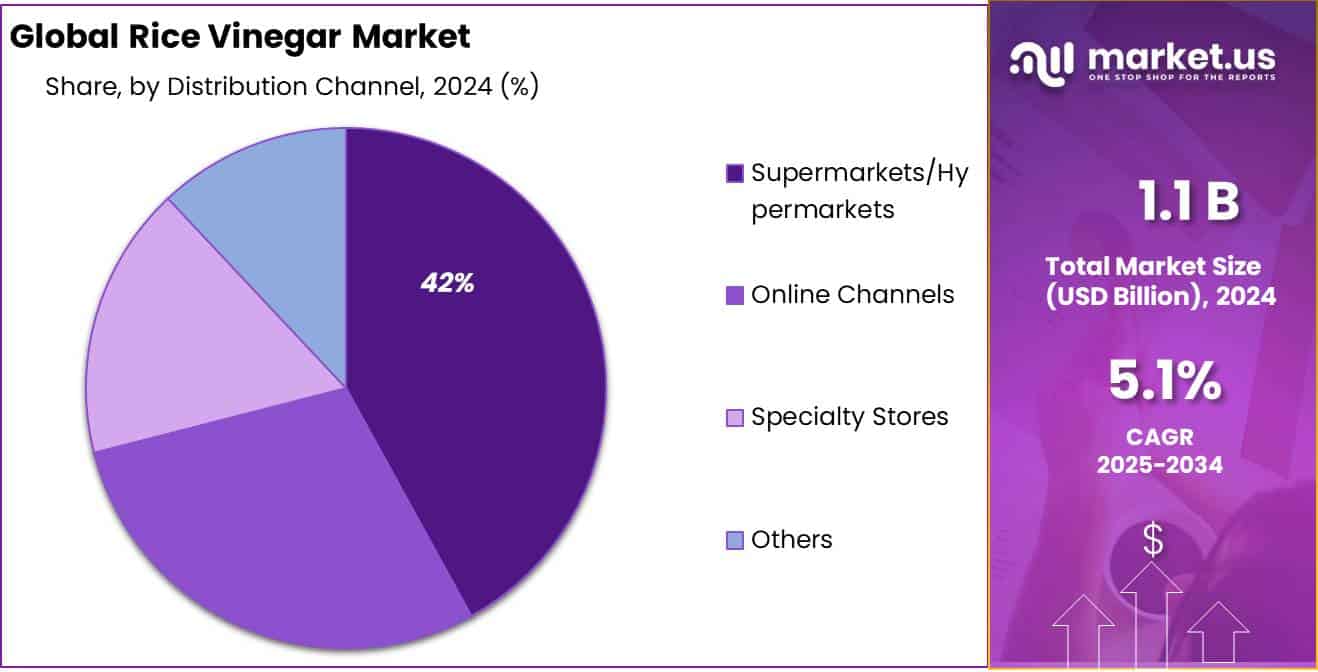 Global Rice Vinegar Market

Share, by Distribution Channel, 2024 (%)

42%

Supermarkets/Hypermarkets

Online Channels

Specialty Stores

Others

market.us
ONE STOP SHOP FOR THE REPORTS

1.1 B

Total Market Size (USD Billion), 2024

5.1%

CAGR 2025-2034

$